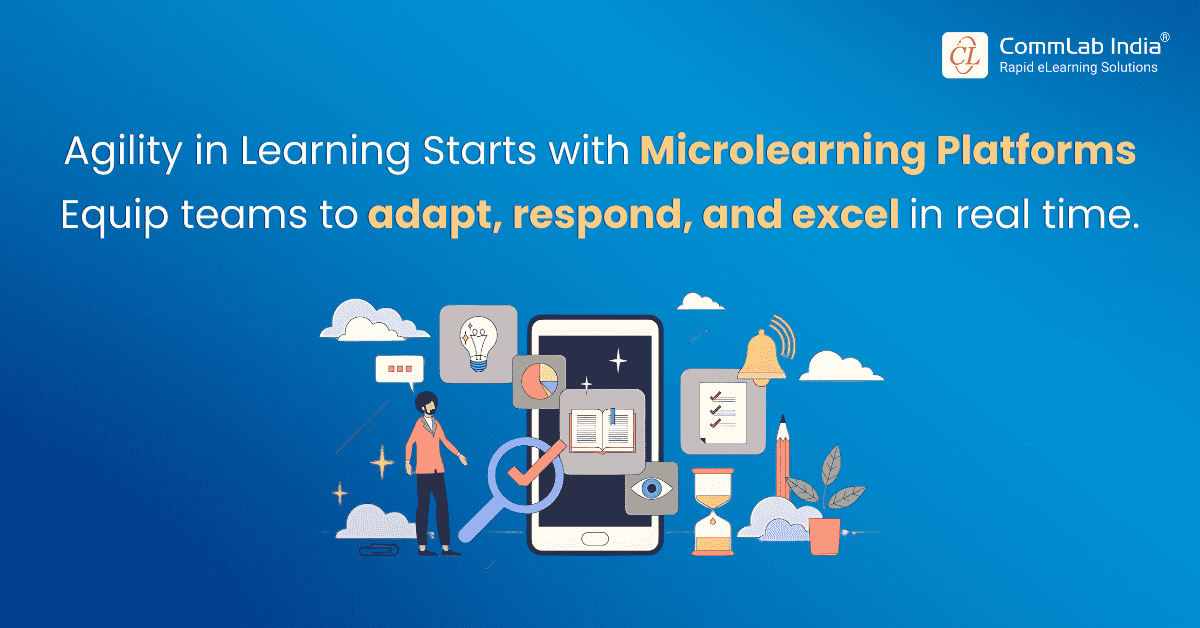 CL CommLab India®
Rapid eLearning Solutions

Agility in Learning Starts with Microlearning Platforms
Equip teams to adapt, respond, and excel in real time.